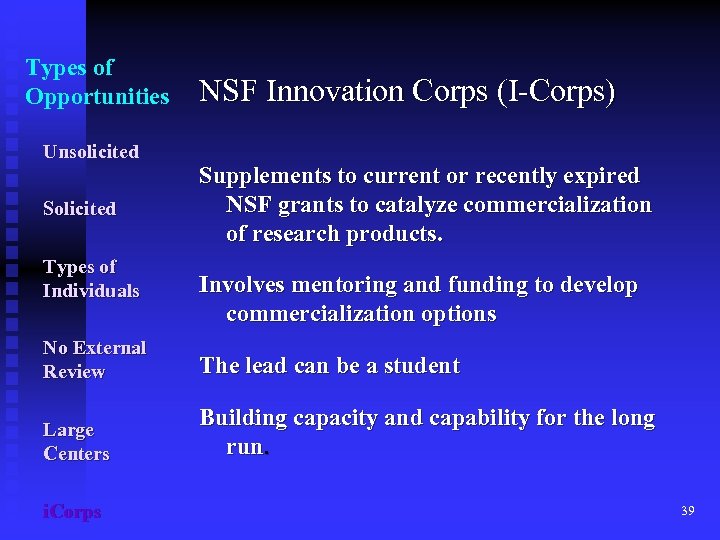 Types of Opportunities

Unsolicited

Solicited

Types of Individuals

No External Review

Large Centers

iCorps

NSF Innovation Corps (I-Corps)

Supplements to current or recently expired NSF grants to catalyze commercialization of research products.

Involves mentoring and funding to develop commercialization options

The lead can be a student

Building capacity and capability for the long run.

39